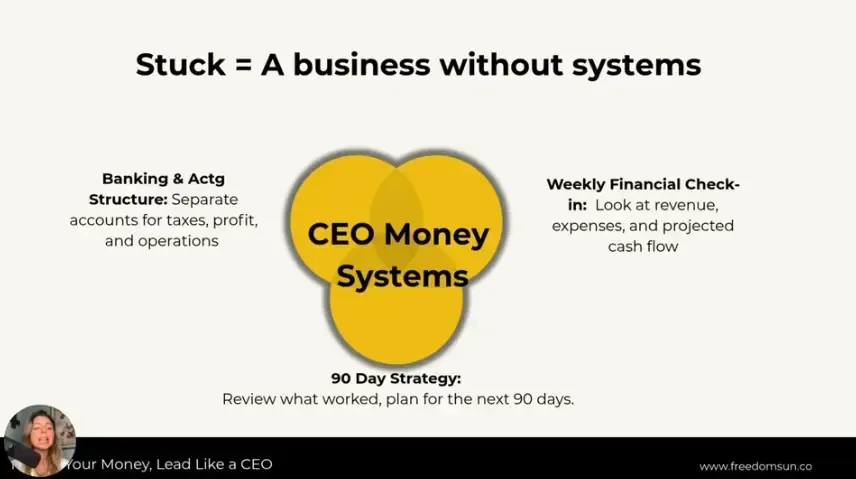 Stuck = A business without systems

Banking & Actg Structure: Separate accounts for taxes, profit, and operations

CEO Money Systems

Weekly Financial Check-in: Look at revenue, expenses, and projected cash flow

90 Day Strategy:
Review what worked, plan for the next 90 days.

Your Money, Lead Like a CEO

www.freedomsun.co